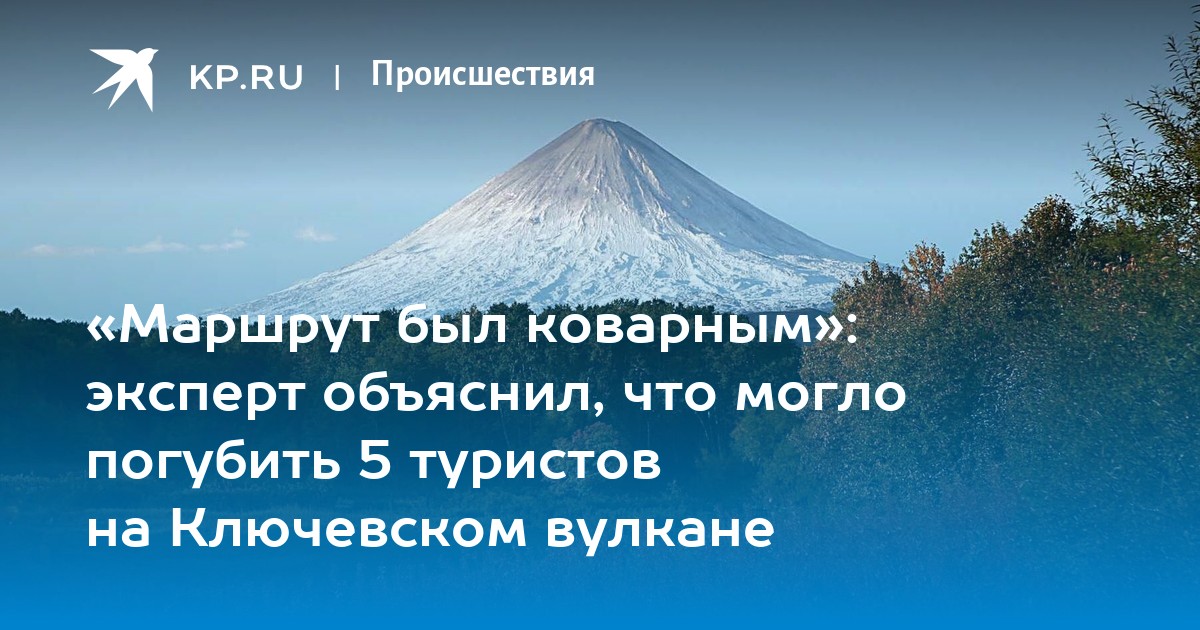 KP.RU | Происшествия

«Маршрут был коварным»: эксперт объяснил, что могло погубить 5 туристов на Ключевском вулкане